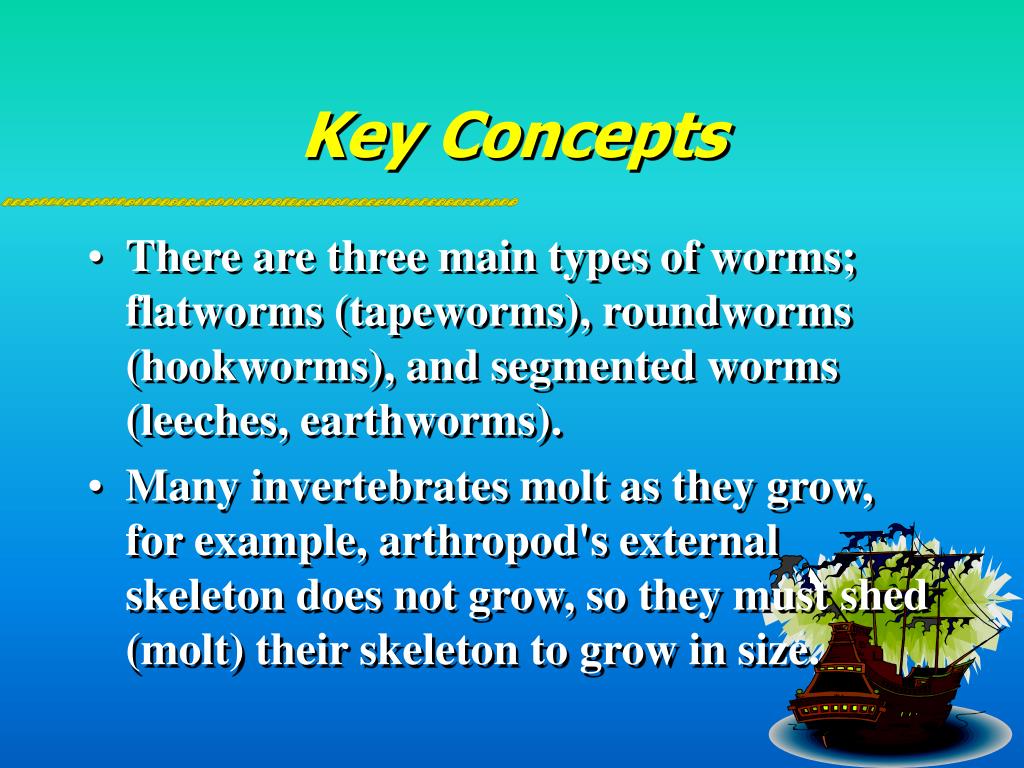 Key Concepts

• There are three main types of worms; flatworms (tapeworms), roundworms (hookworms), and segmented worms (leeches, earthworms).

• Many invertebrates molt as they grow, for example, arthropod's external skeleton does not grow, so they must shed (molt) their skeleton to grow in size.